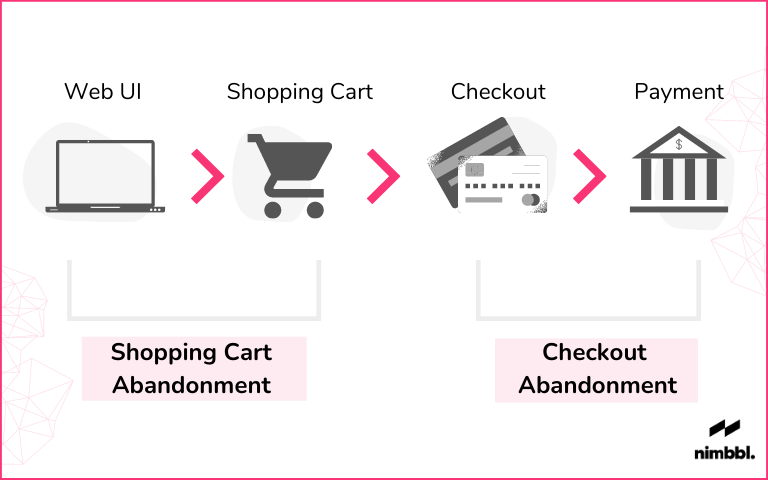 Web UI

Shopping Cart

Checkout

Payment

$

Shopping Cart Abandonment

Checkout Abandonment

nimbbl.